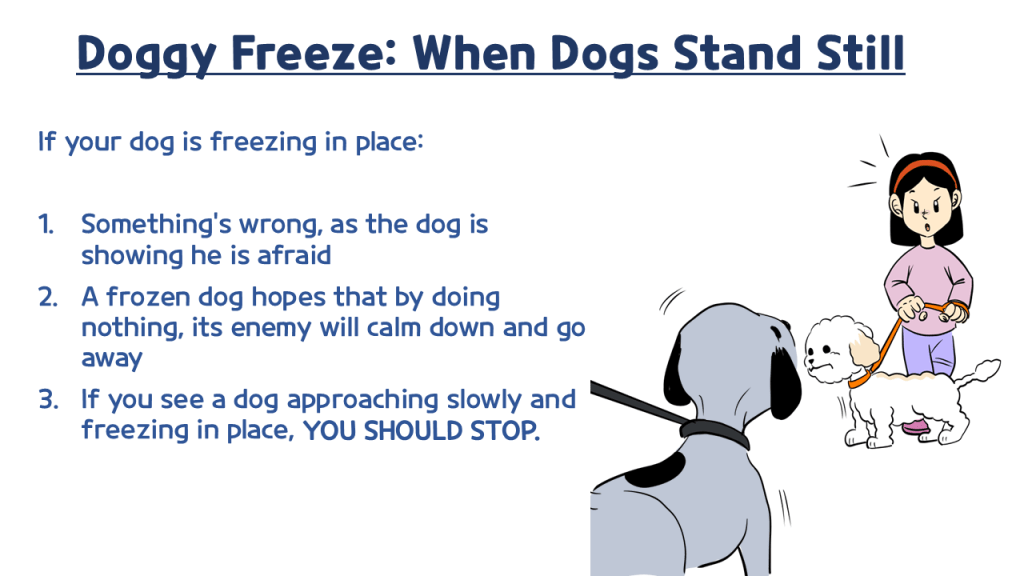 Doggy Freeze: When Dogs Stand Still

If your dog is freezing in place:

1. Something's wrong, as the dog is showing he is afraid
2. A frozen dog hopes that by doing nothing, its enemy will calm down and go away
3. If you see a dog approaching slowly and freezing in place, YOU SHOULD STOP.